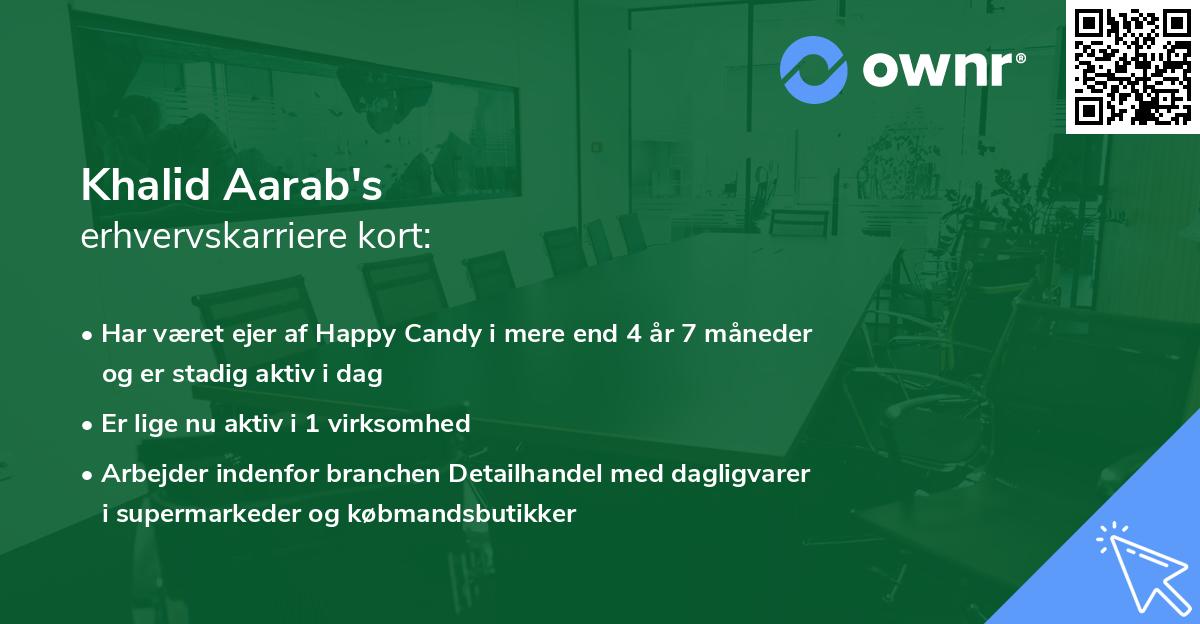 ownr®

Khalid Aarab's
erhvervskarriere kort:

• Har været ejer af Happy Candy i mere end 4 år 7 måneder og er stadig aktiv i dag

• Er lige nu aktiv i 1 virksomhed

• Arbejder indenfor branchen Detailhandel med dagligvarer i supermarkeder og købmandsbutikker